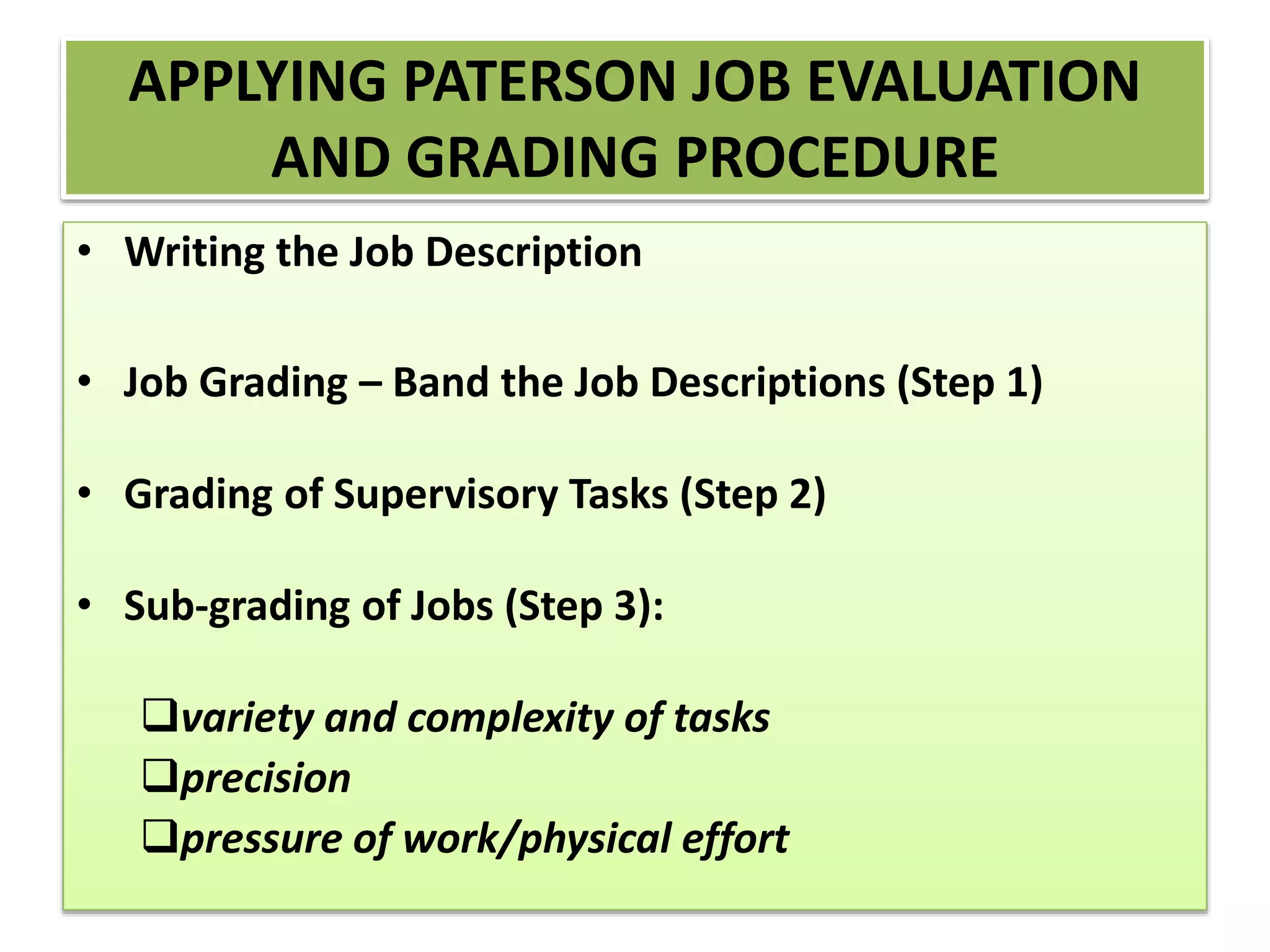 APPLYING PATERSON JOB EVALUATION AND GRADING PROCEDURE

• Writing the Job Description

• Job Grading – Band the Job Descriptions (Step 1)

• Grading of Supervisory Tasks (Step 2)

• Sub-grading of Jobs (Step 3):

❑variety and complexity of tasks
❑precision
❑pressure of work/physical effort